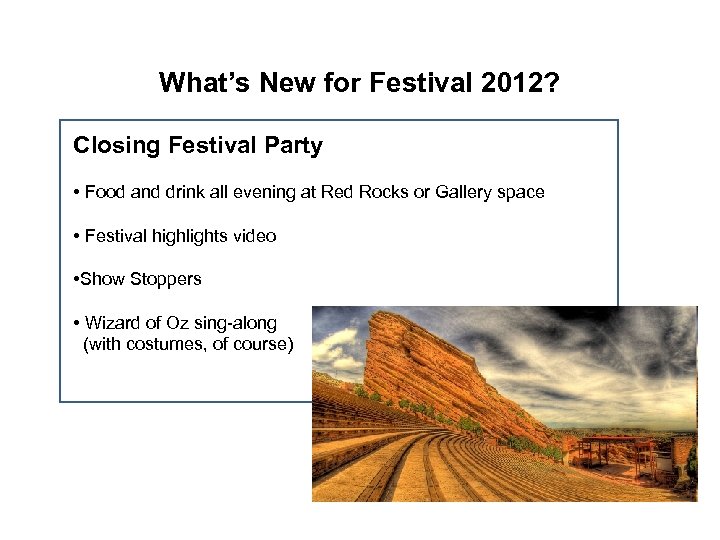 What's New for Festival 2012?

Closing Festival Party

• Food and drink all evening at Red Rocks or Gallery space

• Festival highlights video

•Show Stoppers

• Wizard of Oz sing-along (with costumes, of course)